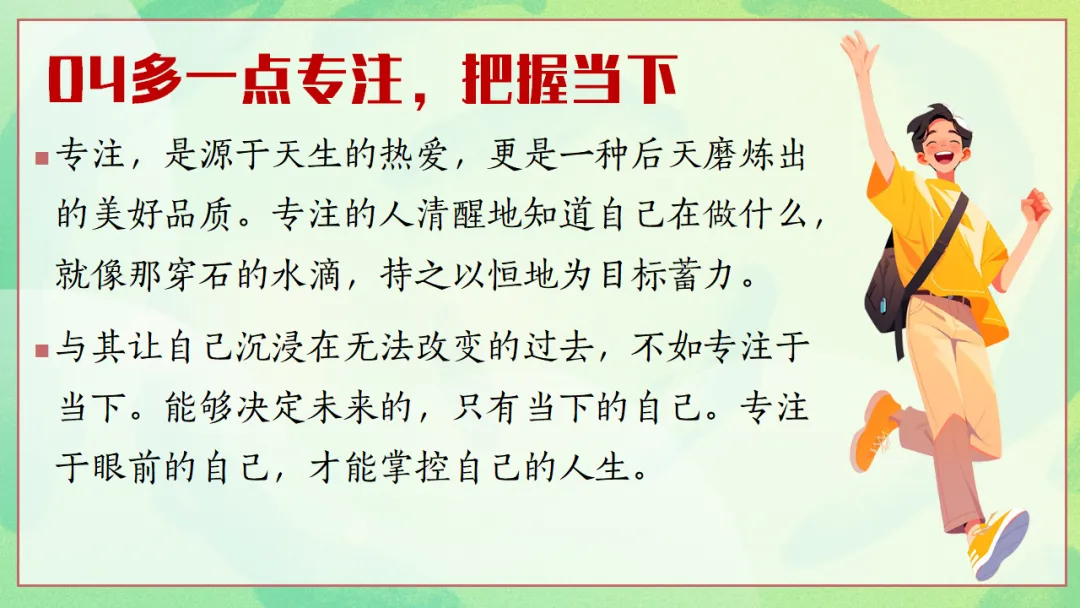 04多一点专注，把握当下

专注，是源于天生的热爱，更是一种后天磨炼出的美好品质。专注的人清醒地知道自己在做什么，就像那穿石的水滴，持之以恒地为目标蓄力。

与其让自己沉浸在无法改变的过去，不如专注于当下。能够决定未来的，只有当下的自己。专注于眼前的自己，才能掌控自己的人生。